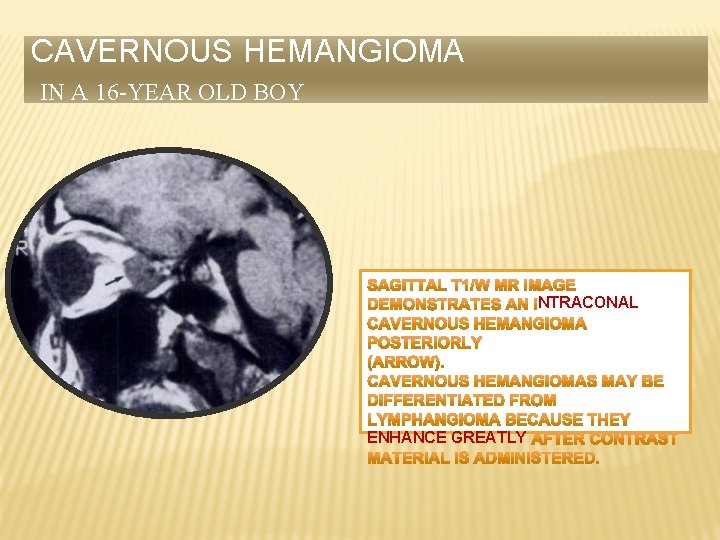 CAVERNOUS HEMANGIOMA

IN A 16-YEAR OLD BOY

R

SAGITTAL T1/W MR IMAGE DEMONSTRATES AN INTRACONAL CAVERNOUS HEMANGIOMA POSTERIORLY (ARROW).
CAVERNOUS HEMANGIOMAS MAY BE DIFFERENTIATED FROM LYMPHANGIOMA BECAUSE THEY ENHANCE GREATLY AFTER CONTRAST MATERIAL IS ADMINISTERED.